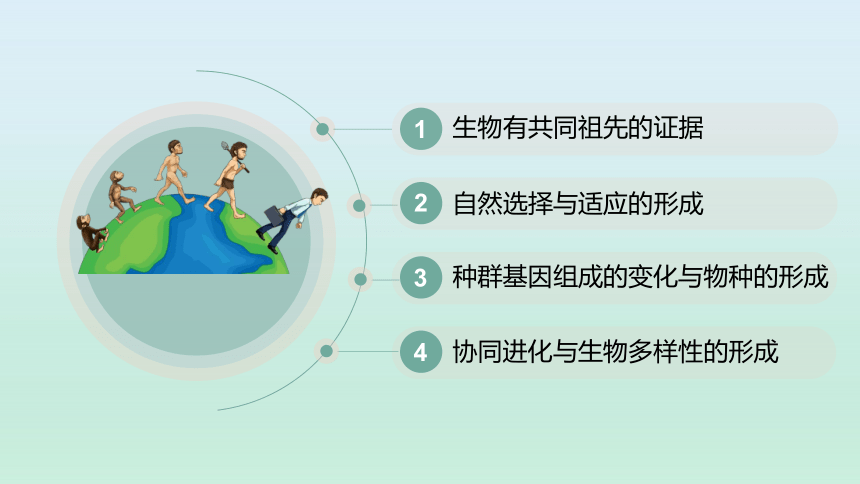 1 生物有共同祖先的证据

2 自然选择与适应的形成

3 种群基因组成的变化与物种的形成

4 协同进化与生物多样性的形成